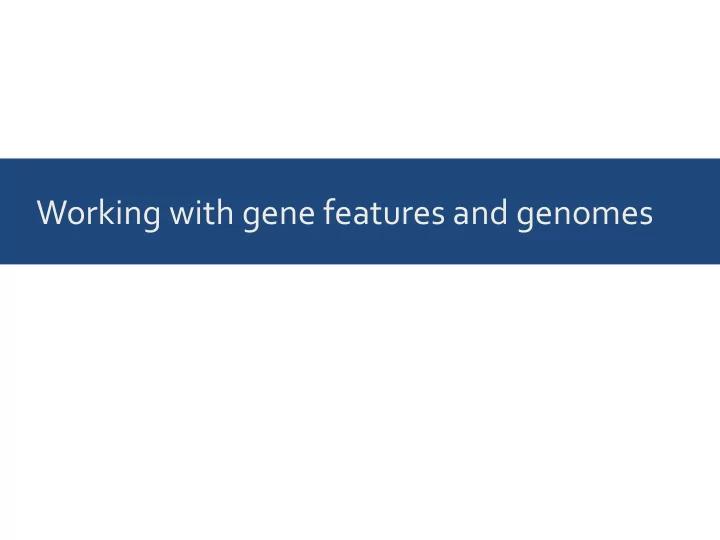 Working with gene features and genomes